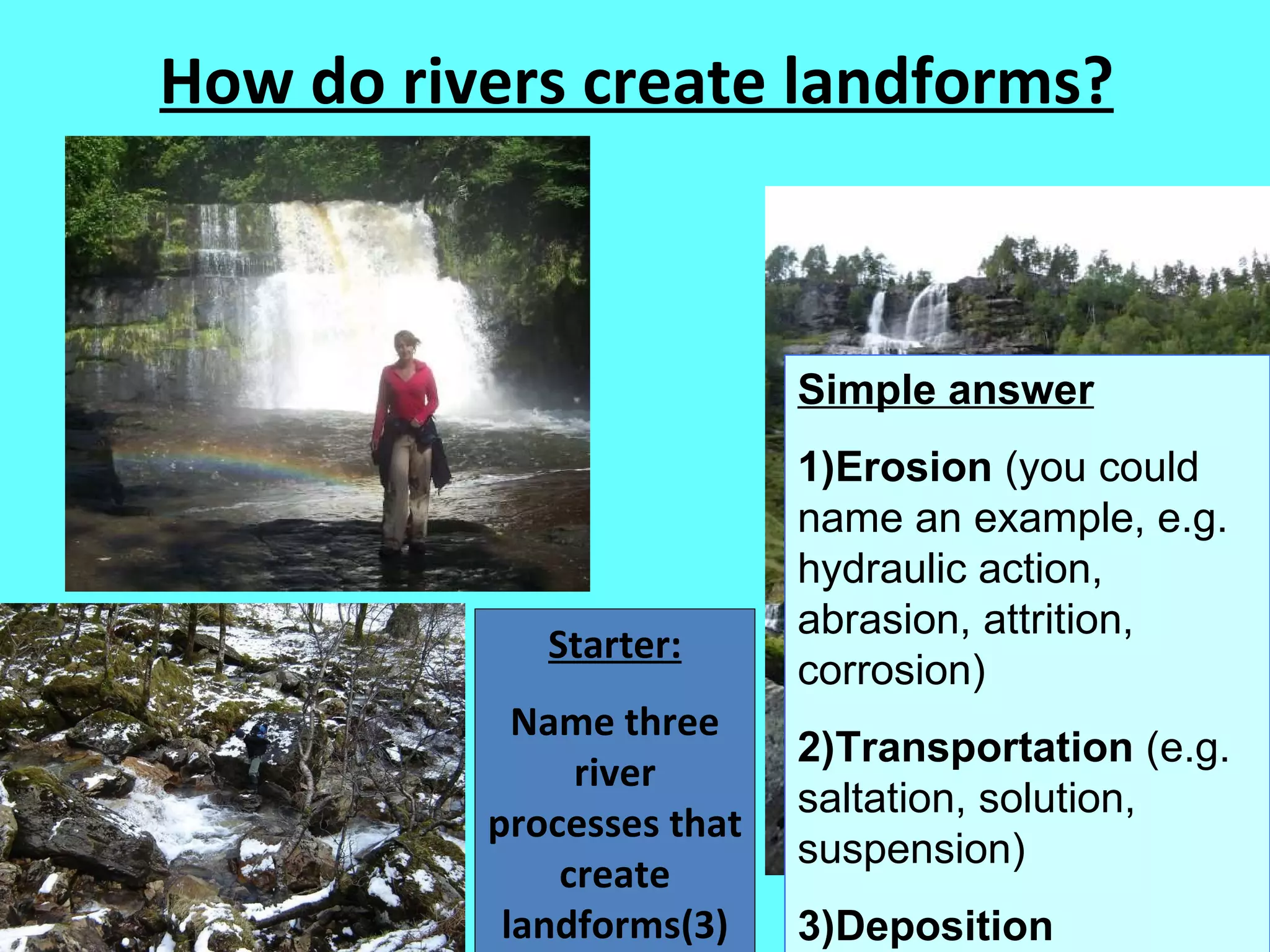 How do rivers create landforms?

Starter:

Name three river processes that create landforms(3)

Simple answer

1)Erosion (you could name an example, e.g. hydraulic action, abrasion, attrition, corrosion)

2)Transportation (e.g. saltation, solution, suspension)

3)Deposition